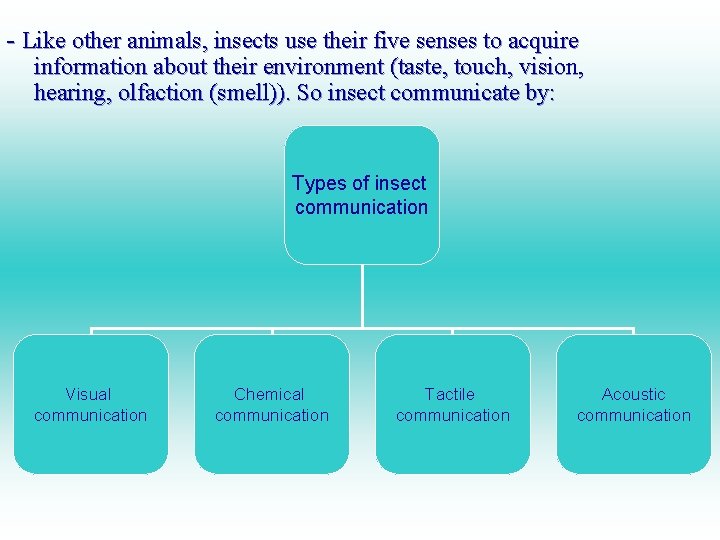 - Like other animals, insects use their five senses to acquire information about their environment (taste, touch, vision, hearing, olfaction (smell)). So insect communicate by:

Types of insect communication

Visual communication

Chemical communication

Tactile communication

Acoustic communication